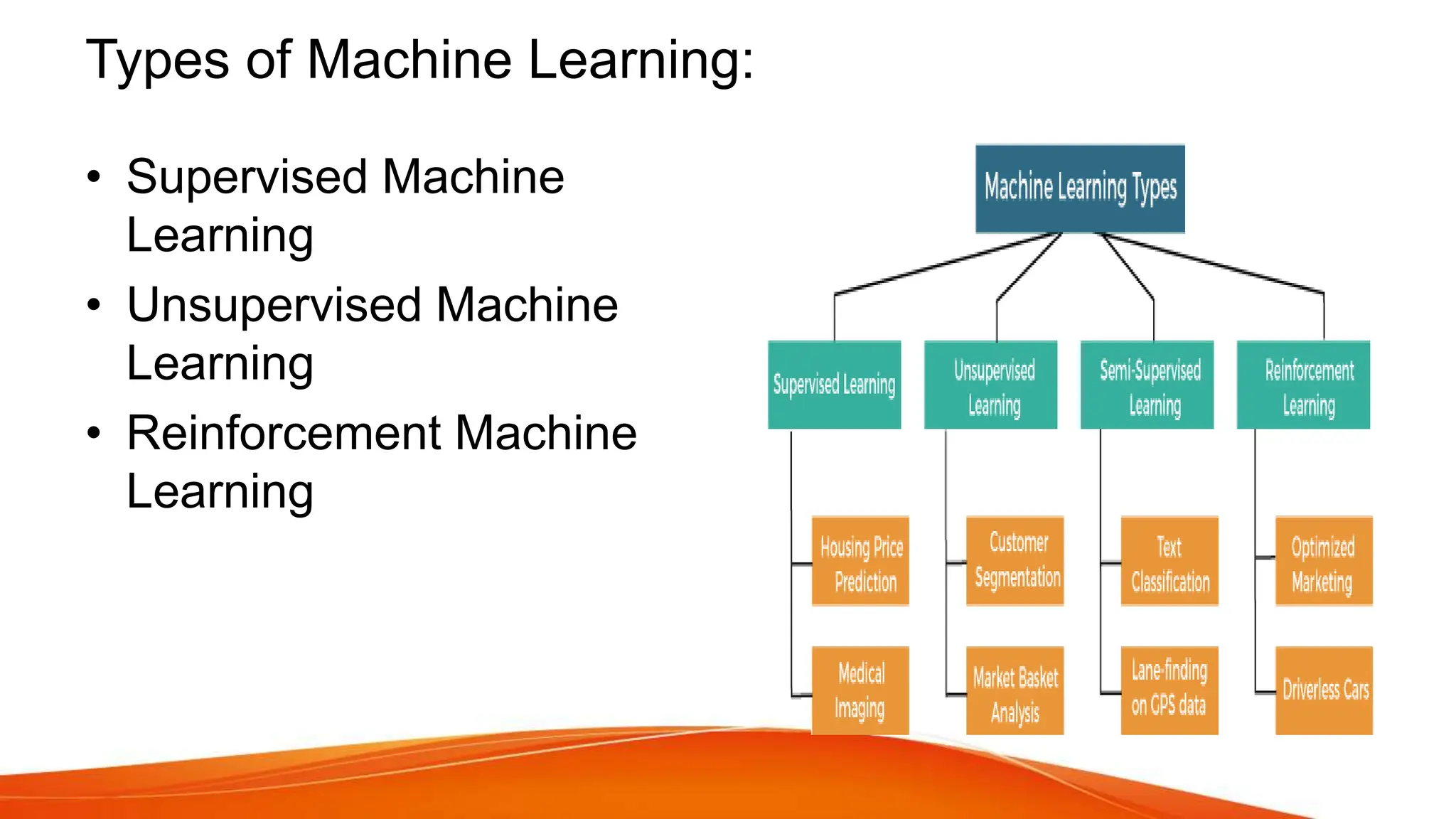 Types of Machine Learning:

• Supervised Machine Learning
• Unsupervised Machine Learning
• Reinforcement Machine Learning

Machine Learning Types

Supervised Learning

Unsupervised Learning

Semi-Supervised Learning

Reinforcement Learning

Housing Price Prediction

Medical Imaging

Customer Segmentation

Market Basket Analysis

Text Classification

Lane-finding on GPS data

Optimized Marketing

Driverless Cars